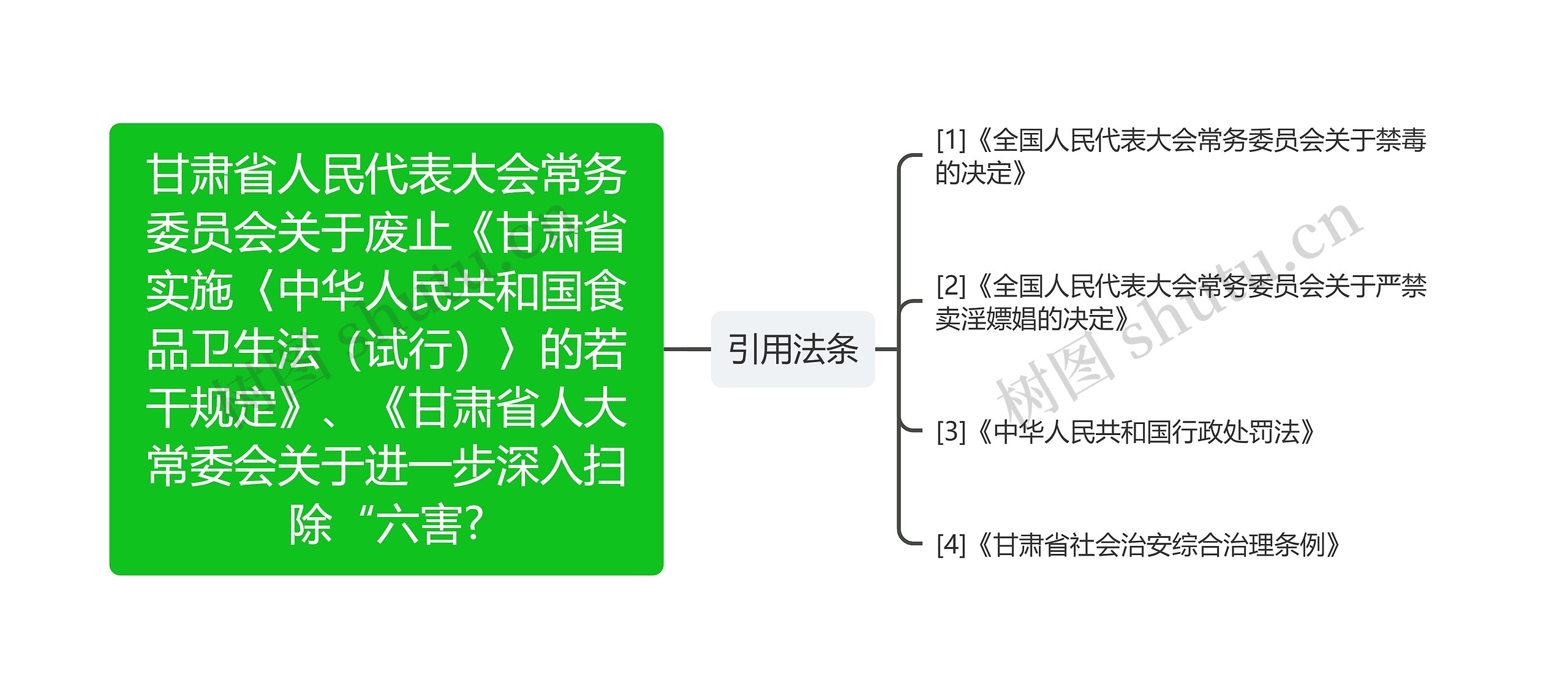 甘肃省人民代表大会常务委员会关于废止《甘肃省实施〈中华人民共和国食品卫生法（试行）〉的若干规定》、《甘肃省人大常委会关于进一步深入扫除“六害?

引用法条

[1]《全国人民代表大会常务委员会关于禁毒的决定》

[2]《全国人民代表大会常务委员会关于严禁卖淫嫖娼的决定》

[3]《中华人民共和国行政处罚法》

[4]《甘肃省社会治安综合治理条例》

树图 shutu.cn

树图 shutu.cn